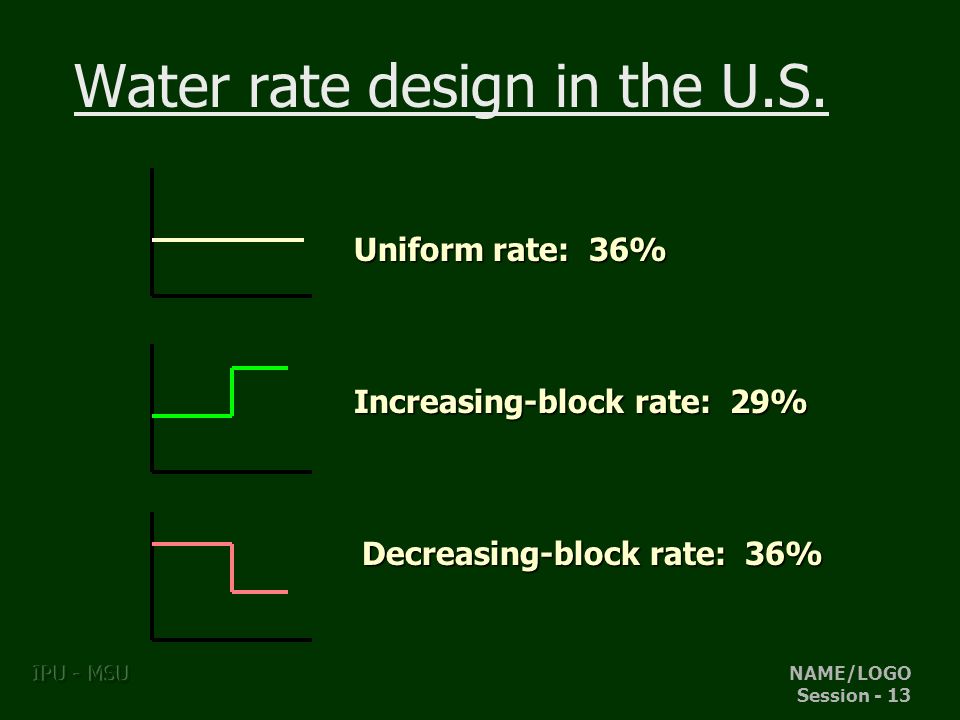 Water rate design in the U.S.

Uniform rate: 36%

Increasing-block rate: 29%

Decreasing-block rate: 36%

IPU - MSU

NAME/LOGO
Session - 13